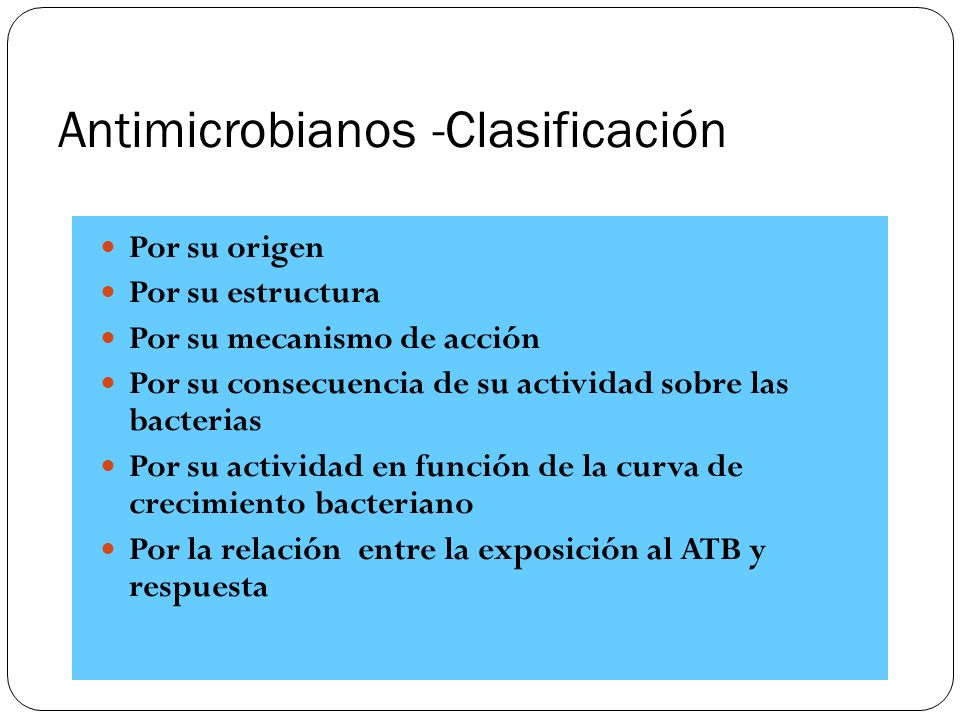 Antimicrobianos -Clasificación

- Por su origen
- Por su estructura
- Por su mecanismo de acción
- Por su consecuencia de su actividad sobre las bacterias
- Por su actividad en función de la curva de crecimiento bacteriano
- Por la relación entre la exposición al ATB y respuesta